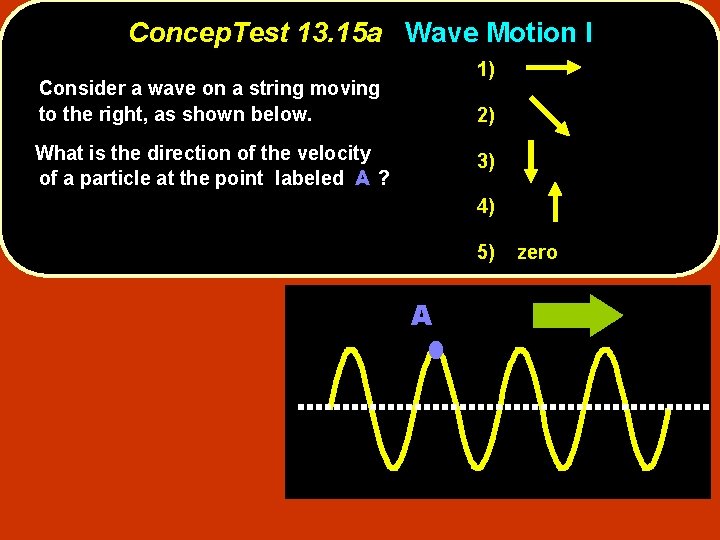 ConcepTest 13.15a Wave Motion I

Consider a wave on a string moving to the right, as shown below.

What is the direction of the velocity of a particle at the point labeled A ?

1)

2)

3)

4)

5) zero

A